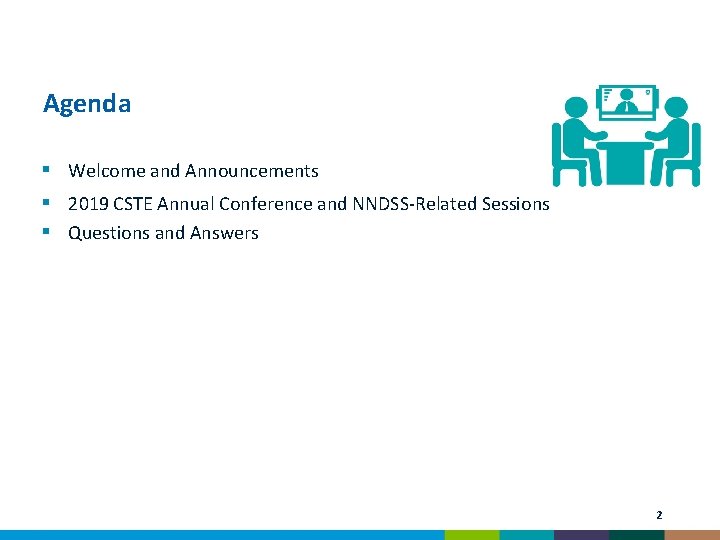 Agenda

▪ Welcome and Announcements
▪ 2019 CSTE Annual Conference and NNDSS-Related Sessions
▪ Questions and Answers

2